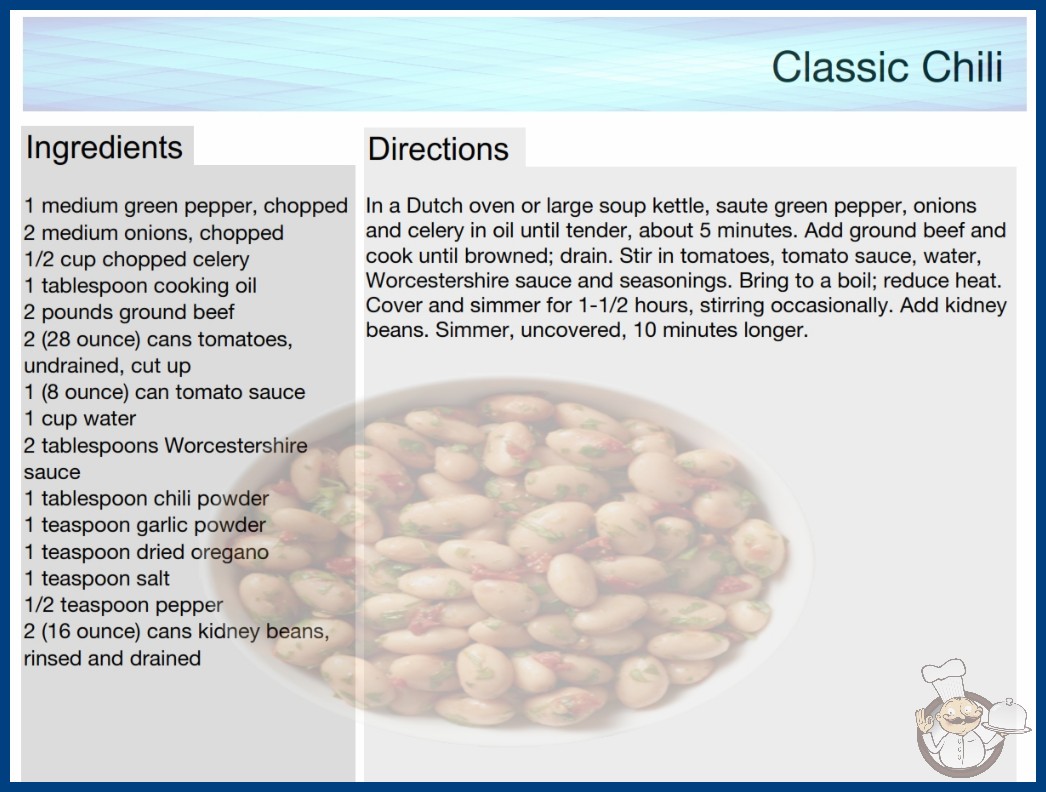 Classic Chili

Ingredients

1 medium green pepper, chopped
2 medium onions, chopped
1/2 cup chopped celery
1 tablespoon cooking oil
2 pounds ground beef
2 (28 ounce) cans tomatoes, undrained, cut up
1 (8 ounce) can tomato sauce
1 cup water
2 tablespoons Worcestershire sauce
1 tablespoon chili powder
1 teaspoon garlic powder
1 teaspoon dried oregano
1 teaspoon salt
1/2 teaspoon pepper
2 (16 ounce) cans kidney beans, rinsed and drained

Directions

In a Dutch oven or large soup kettle, saute green pepper, onions and celery in oil until tender, about 5 minutes. Add ground beef and cook until browned; drain. Stir in tomatoes, tomato sauce, water, Worcestershire sauce and seasonings. Bring to a boil; reduce heat. Cover and simmer for 1-1/2 hours, stirring occasionally. Add kidney beans. Simmer, uncovered, 10 minutes longer.